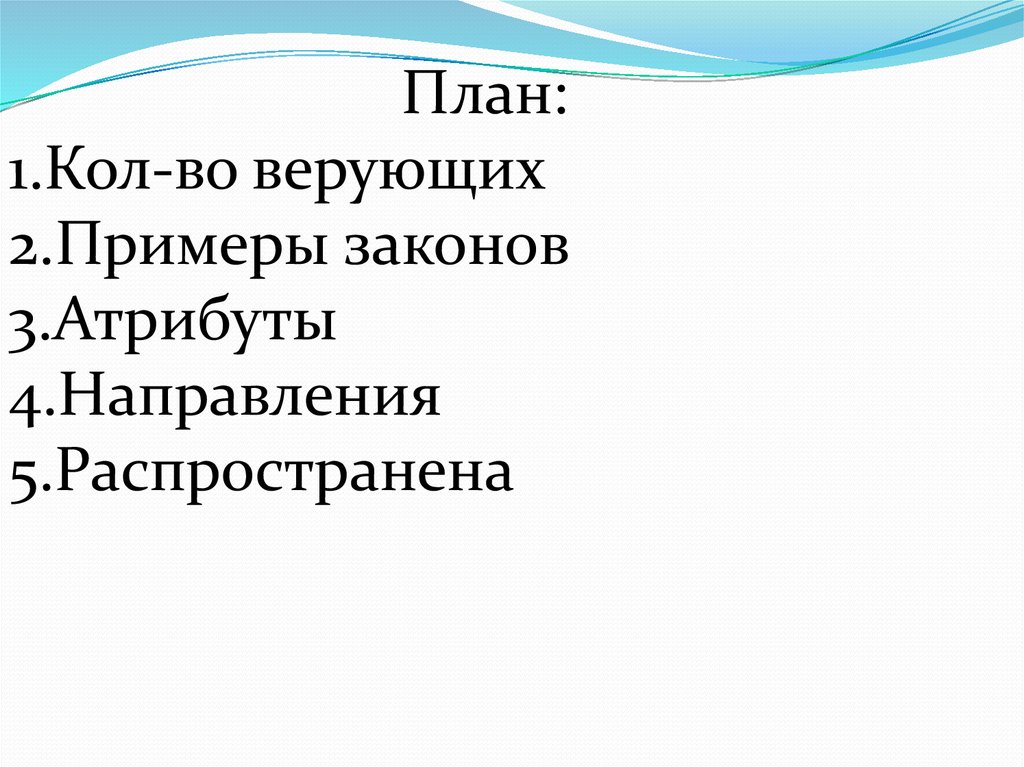 План:
1.Кол-во верующих
2.Примеры законов
3.Атрибуты
4.Направления
5.Распространена